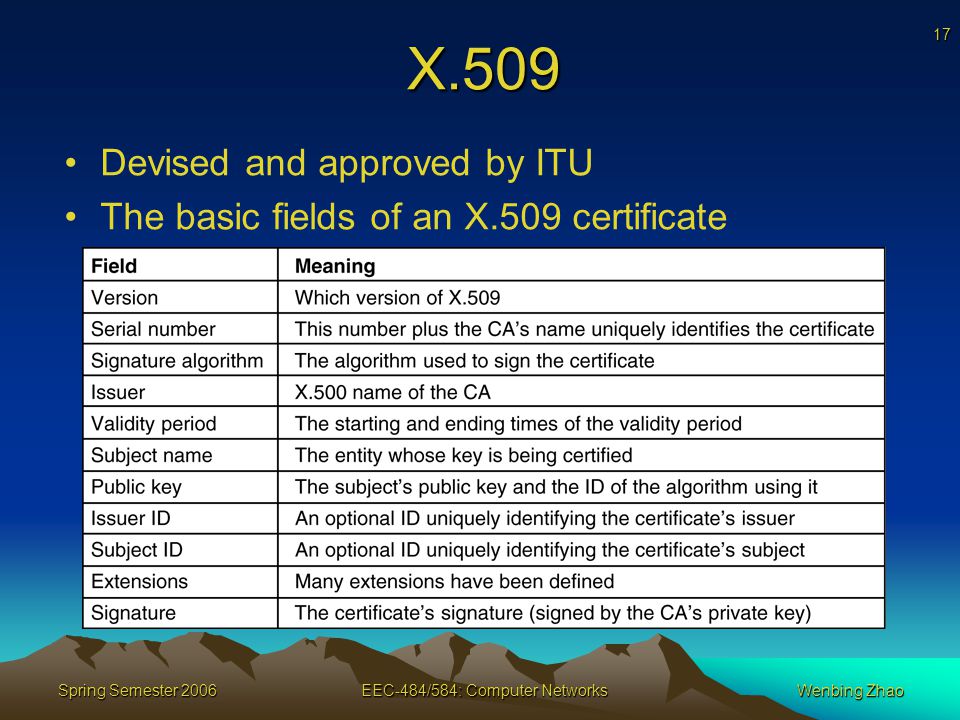 17

X.509

• Devised and approved by ITU
• The basic fields of an X.509 certificate

| Field | Meaning |
|---|---|
| Version | Which version of X.509 |
| Serial number | This number plus the CA's name uniquely identifies the certificate |
| Signature algorithm | The algorithm used to sign the certificate |
| Issuer | X.500 name of the CA |
| Validity period | The starting and ending times of the validity period |
| Subject name | The entity whose key is being certified |
| Public key | The subject's public key and the ID of the algorithm using it |
| Issuer ID | An optional ID uniquely identifying the certificate's issuer |
| Subject ID | An optional ID uniquely identifying the certificate's subject |
| Extensions | Many extensions have been defined |
| Signature | The certificate's signature (signed by the CA's private key) |

Spring Semester 2006    EEC-484/584: Computer Networks    Wenbing Zhao